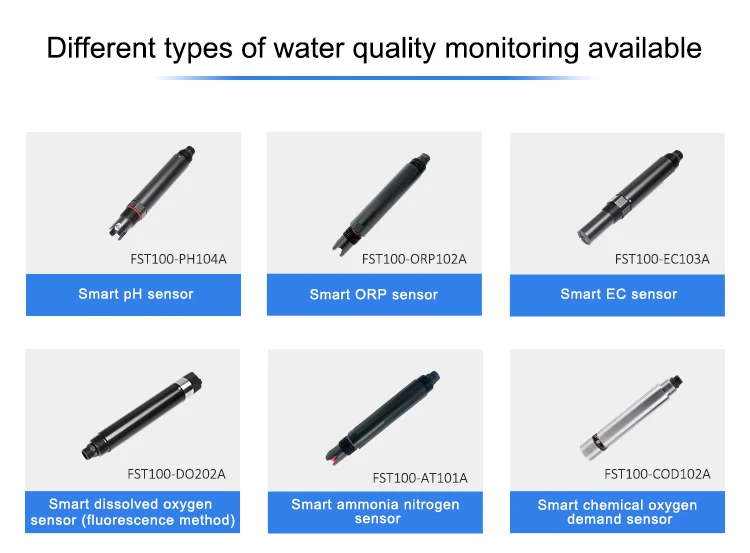 Different types of water quality monitoring available

FST100-PH104A

Smart pH sensor

FST100-ORP102A

Smart ORP sensor

FST100-EC103A

Smart EC sensor

FST100-DO202A

Smart dissolved oxygen sensor (fluorescence method)

FST100-AT101A

Smart ammonia nitrogen sensor

FST100-COD102A

Smart chemical oxygen demand sensor